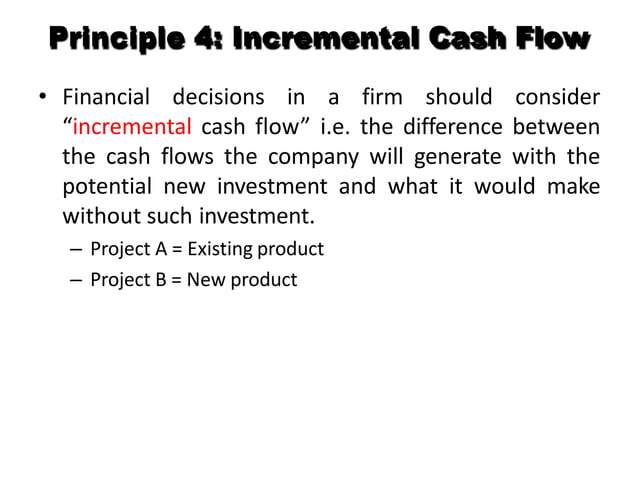 Principle 4: Incremental Cash Flow

• Financial decisions in a firm should consider “incremental cash flow” i.e. the difference between the cash flows the company will generate with the potential new investment and what it would make without such investment.

– Project A = Existing product
– Project B = New product